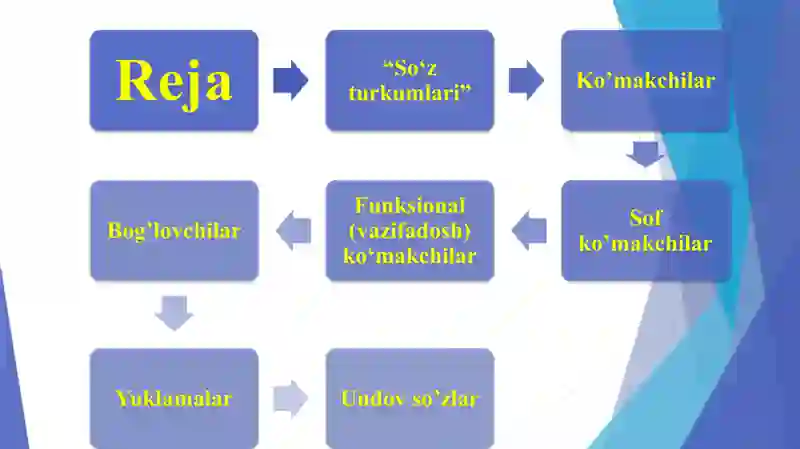 Reja

“So‘z turkumlari”

Ko’makchilar

Sof ko’makchilar

Funksional (vazifadosh) ko‘makchilar

Bog’lovchilar

Yuklamalar

Undov so’zlar